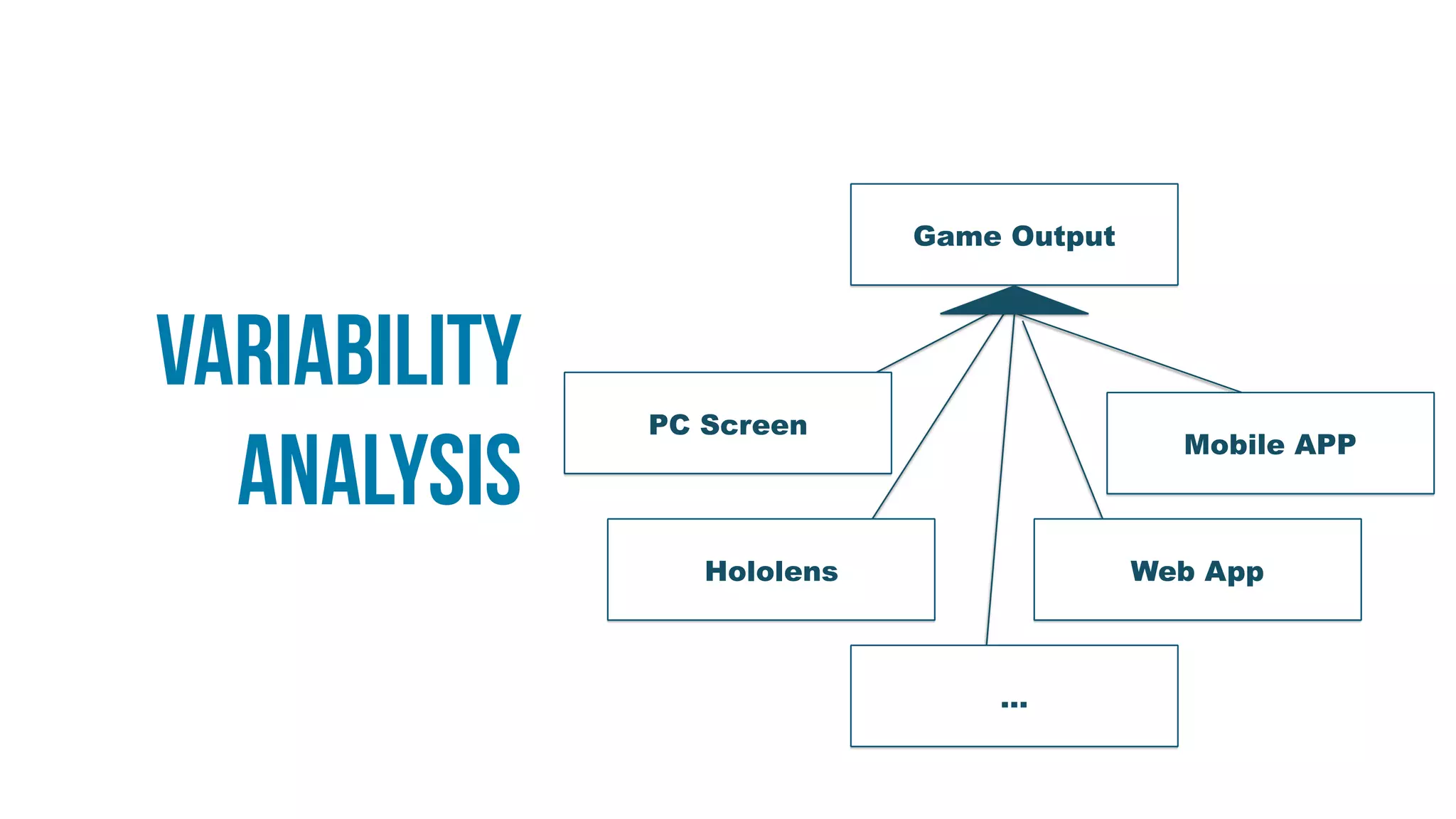 VARIABILITY ANALYSIS

Game Output

PC Screen

Mobile APP

Hololens

Web App

...